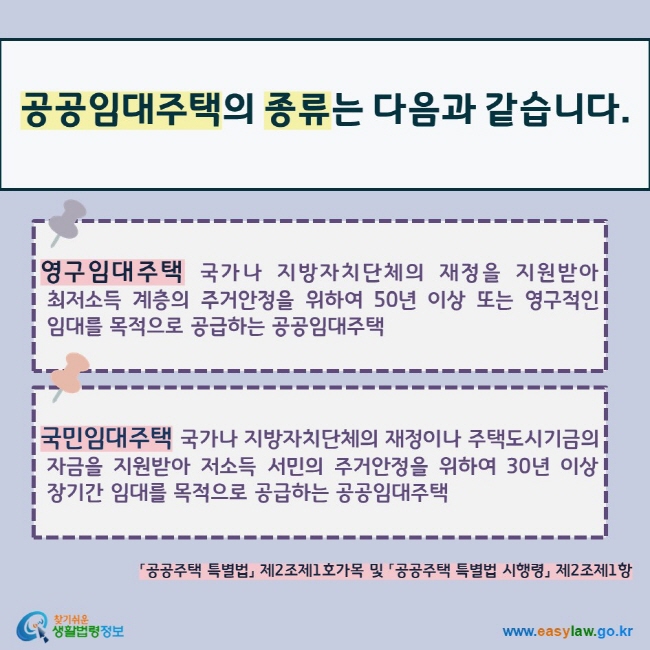 공공임대주택의 종류는 다음과 같습니다.

영구임대주택 국가나 지방자치단체의 재정을 지원받아 최저소득 계층의 주거안정을 위하여 50년 이상 또는 영구적인 임대를 목적으로 공급하는 공공임대주택

국민임대주택 국가나 지방자치단체의 재정이나 주택도시기금의 자금을 지원받아 저소득 서민의 주거안정을 위하여 30년 이상 장기간 임대를 목적으로 공급하는 공공임대주택

「공공주택 특별법」 제2조제1호가목 및 「공공주택 특별법 시행령」 제2조제1항

찾기쉬운 생활법령정보

www.easylaw.go.kr